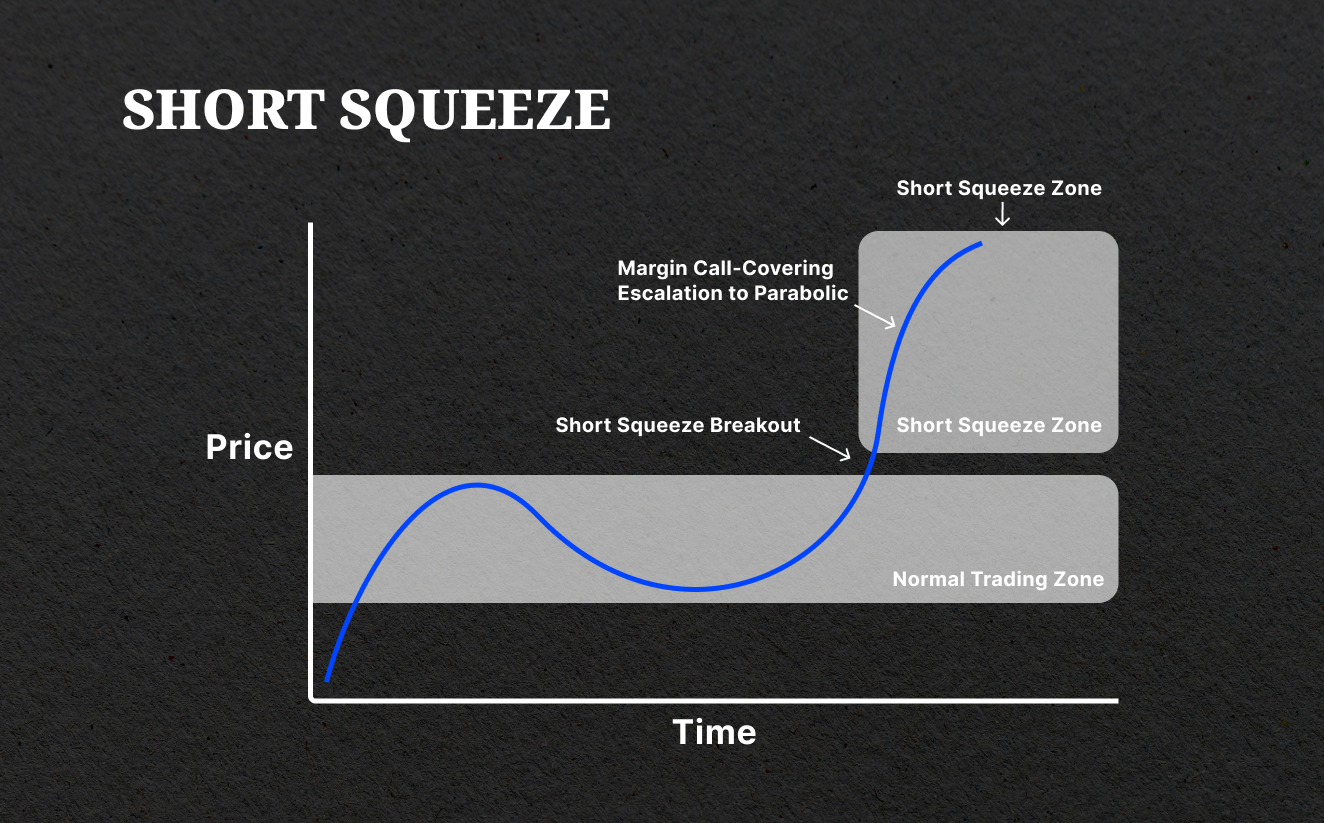 SHORT SQUEEZE

Short Squeeze Zone

Margin Call-Covering Escalation to Parabolic

Short Squeeze Breakout

Short Squeeze Zone

Price

Normal Trading Zone

Time